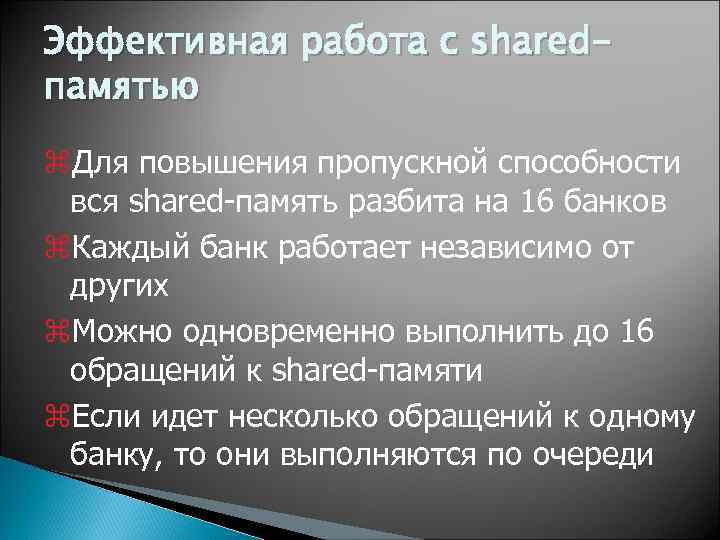 Эффективная работа с shared-памятью

⌘Для повышения пропускной способности вся shared-память разбита на 16 банков

⌘Каждый банк работает независимо от других

⌘Можно одновременно выполнить до 16 обращений к shared-памяти

⌘Если идет несколько обращений к одному банку, то они выполняются по очереди